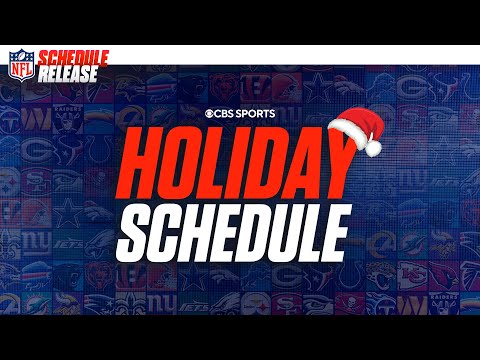 NFL SCHEDULE RELEASE

CBS SPORTS

HOLIDAY SCHEDULE